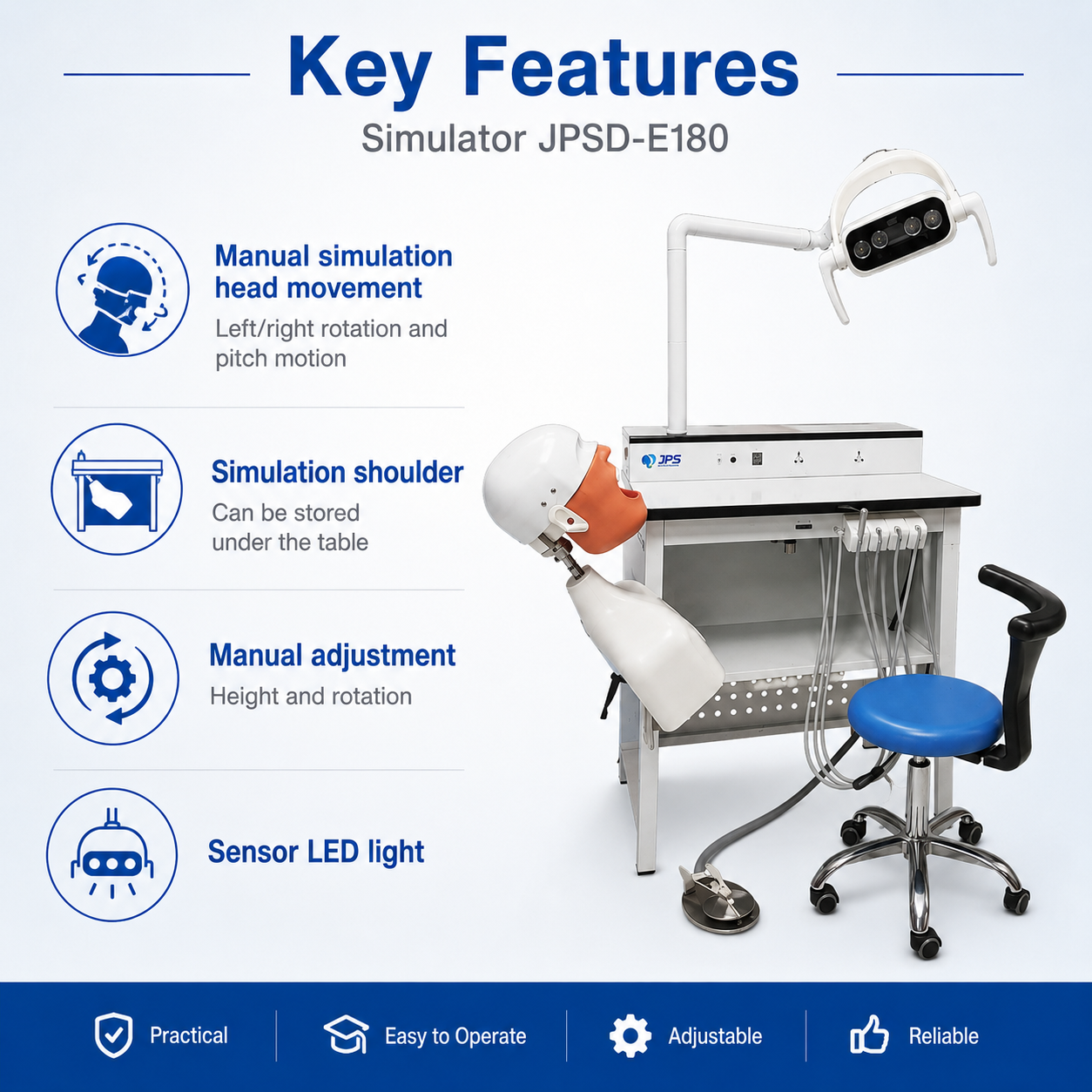 Key Features

Simulator JPSD-E180

Manual simulation head movement

Left/right rotation and pitch motion

Simulation shoulder

Can be stored under the table

Manual adjustment

Height and rotation

Sensor LED light

JPS

Practical

Easy to Operate

Adjustable

Reliable